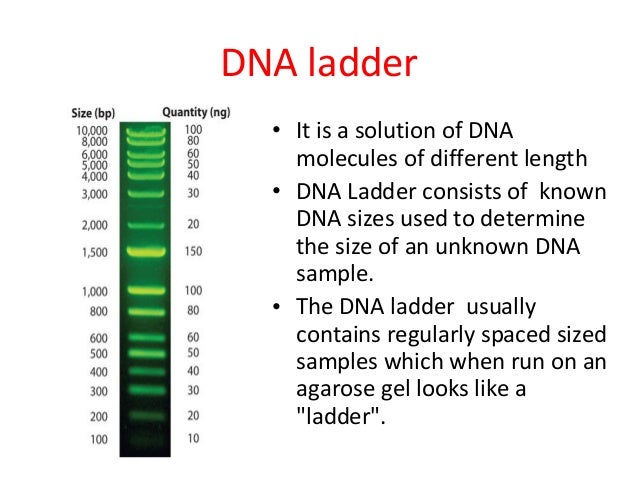 DNA ladder

| Size (bp) | Quantity (ng) |
|---|---|
| 10,000 | 100 |
| 8,000 | 80 |
| 6,000 | 60 |
| 5,000 | 50 |
| 4,000 | 40 |
| 3,000 | 30 |
| 2,000 | 20 |
| 1,500 | 150 |
| 1,000 | 100 |
| 800 | 80 |
| 600 | 60 |
| 500 | 50 |
| 400 | 40 |
| 300 | 30 |
| 200 | 20 |
| 100 | 10 |

• It is a solution of DNA molecules of different length

• DNA Ladder consists of known DNA sizes used to determine the size of an unknown DNA sample.

• The DNA ladder usually contains regularly spaced sized samples which when run on an agarose gel looks like a "ladder".